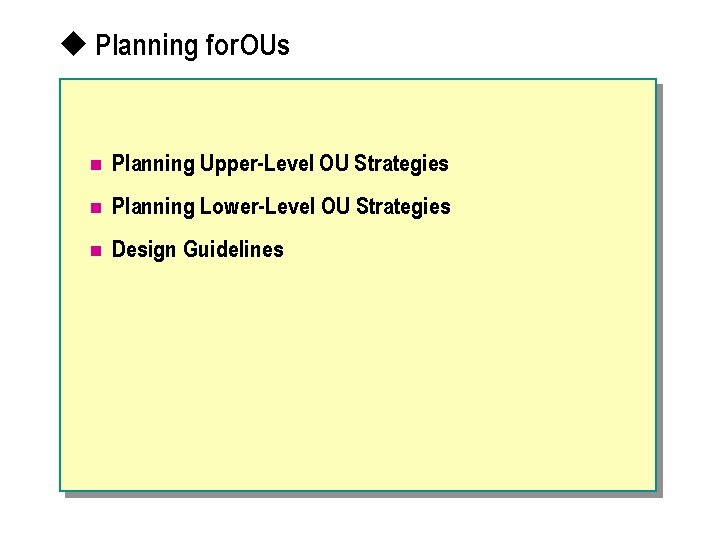 ◆ Planning forOUs

■ Planning Upper-Level OU Strategies
■ Planning Lower-Level OU Strategies
■ Design Guidelines